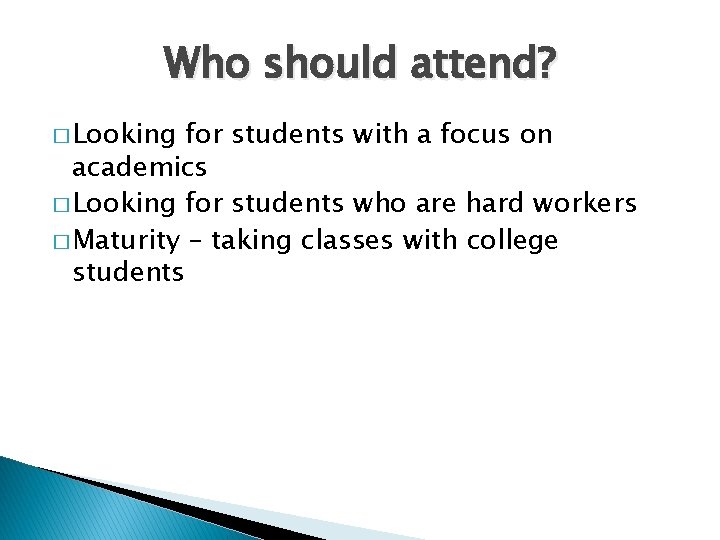 Who should attend?

□ Looking for students with a focus on academics
□ Looking for students who are hard workers
□ Maturity – taking classes with college students